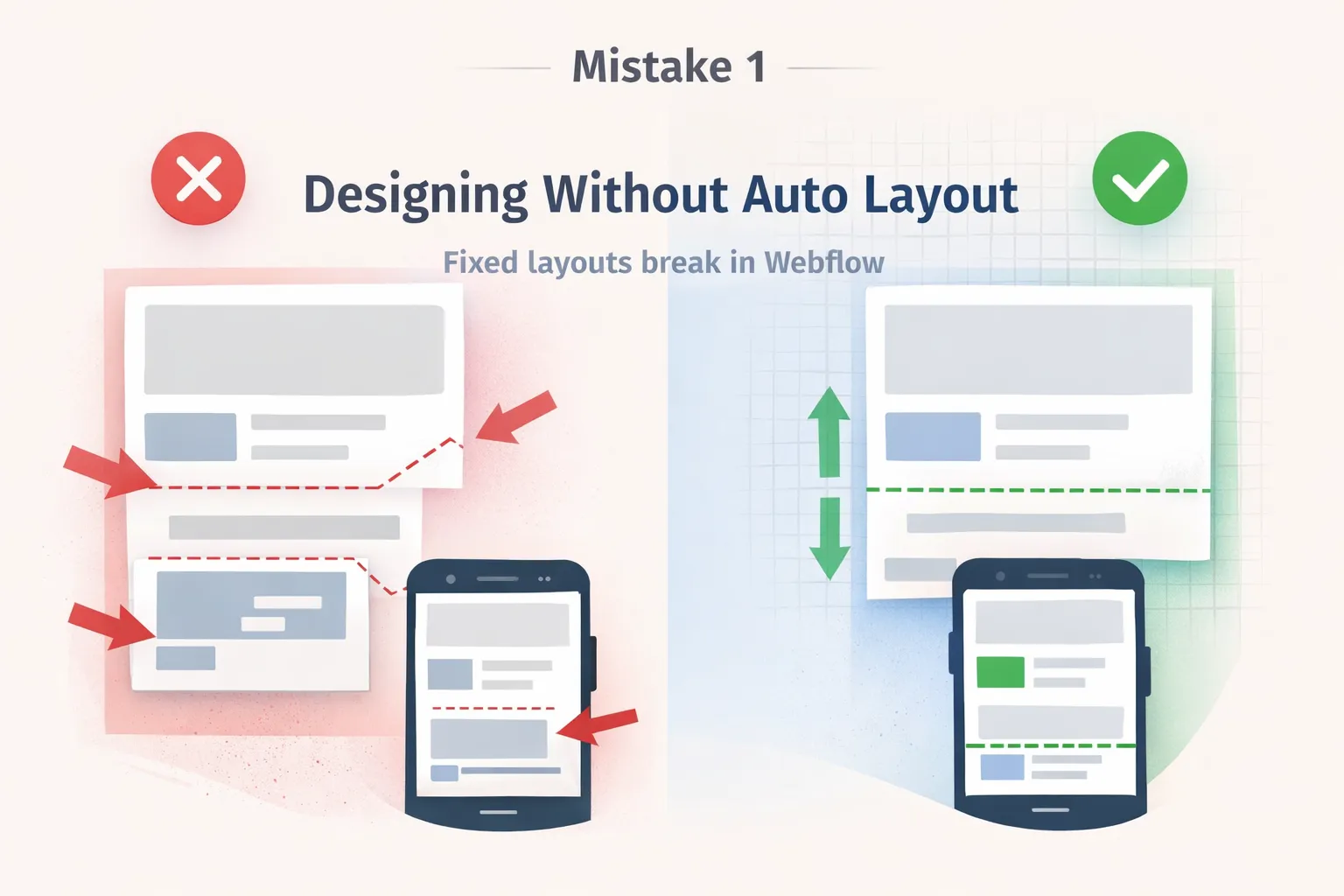 Mistake 1

Designing Without Auto Layout

Fixed layouts break in Webflow